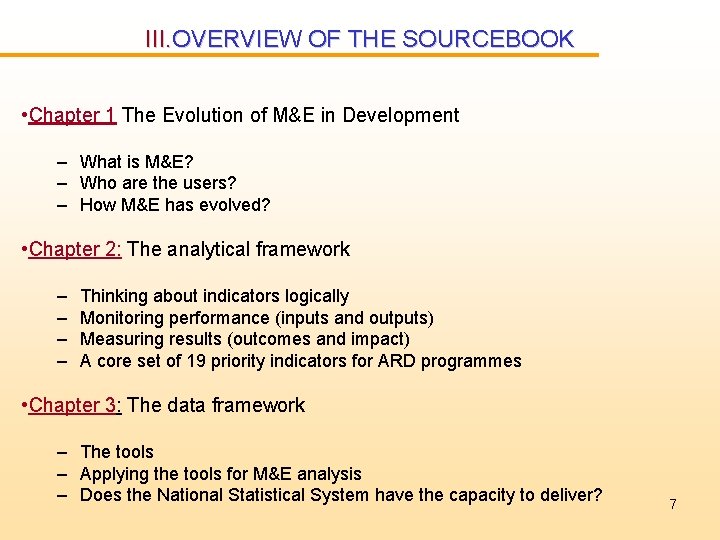 III.OVERVIEW OF THE SOURCEBOOK

•Chapter 1 The Evolution of M&E in Development

– What is M&E?
– Who are the users?
– How M&E has evolved?

•Chapter 2: The analytical framework

– Thinking about indicators logically
– Monitoring performance (inputs and outputs)
– Measuring results (outcomes and impact)
– A core set of 19 priority indicators for ARD programmes

•Chapter 3: The data framework

– The tools
– Applying the tools for M&E analysis
– Does the National Statistical System have the capacity to deliver?

7